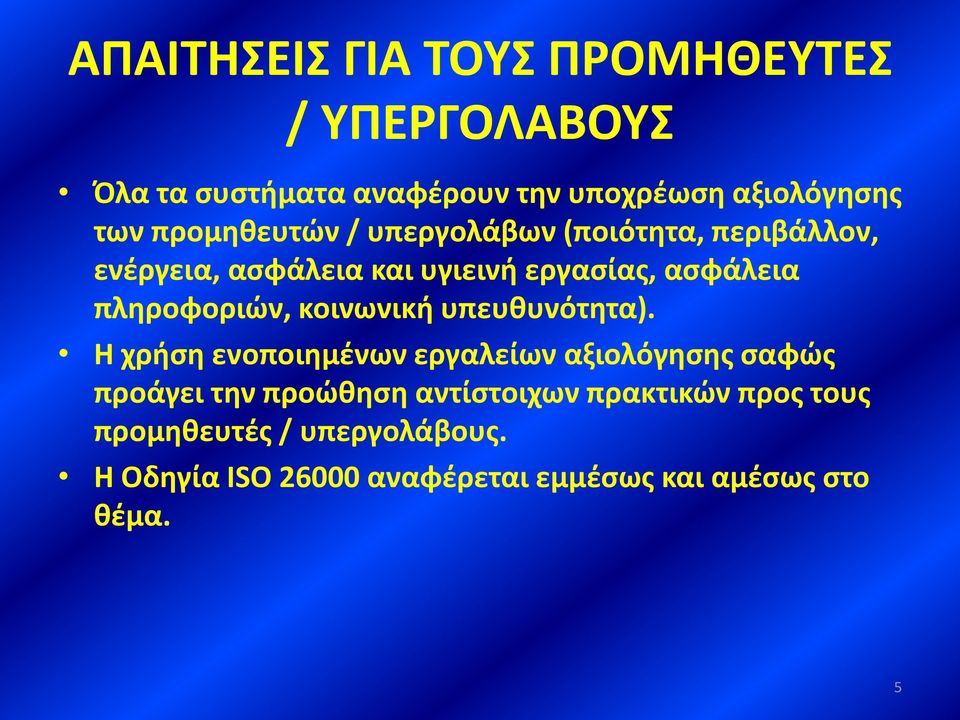 ΑΠΑΙΤΗΣΕΙΣ ΓΙΑ ΤΟΥΣ ΠΡΟΜΗΘΕΥΤΕΣ / ΥΠΕΡΓΟΛΑΒΟΥΣ

• Όλα τα συστήματα αναφέρουν την υποχρέωση αξιολόγησης των προμηθευτών / υπεργολάβων (ποιότητα, περιβάλλον, ενέργεια, ασφάλεια και υγιεινή εργασίας, ασφάλεια πληροφοριών, κοινωνική υπευθυνότητα).

• Η χρήση ενοποιημένων εργαλείων αξιολόγησης σαφώς προάγει την προώθηση αντίστοιχων πρακτικών προς τους προμηθευτές / υπεργολάβους.

• Η Οδηγία ISO 26000 αναφέρεται εμμέσως και αμέσως στο θέμα.

5